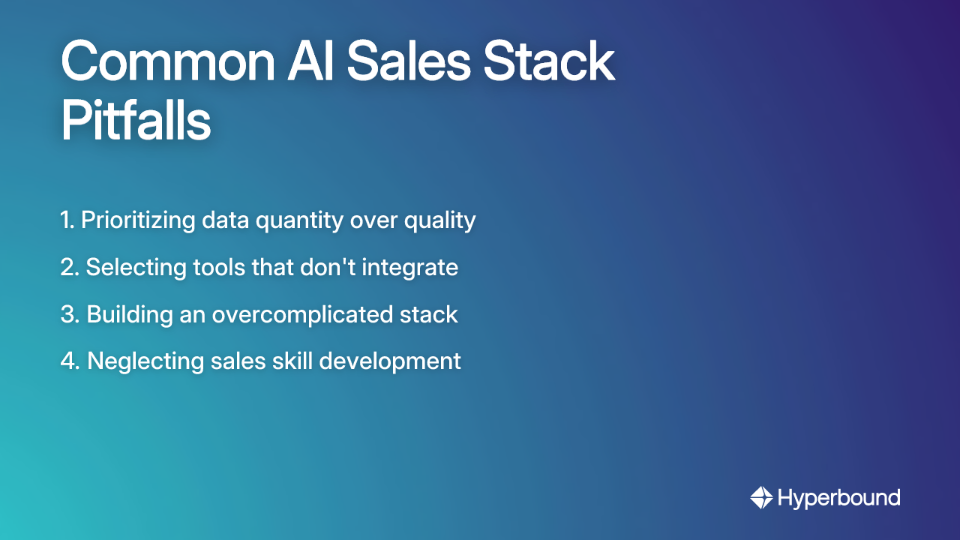 Common AI Sales Stack Pitfalls

1. Prioritizing data quantity over quality
2. Selecting tools that don't integrate
3. Building an overcomplicated stack
4. Neglecting sales skill development

Hyperbound